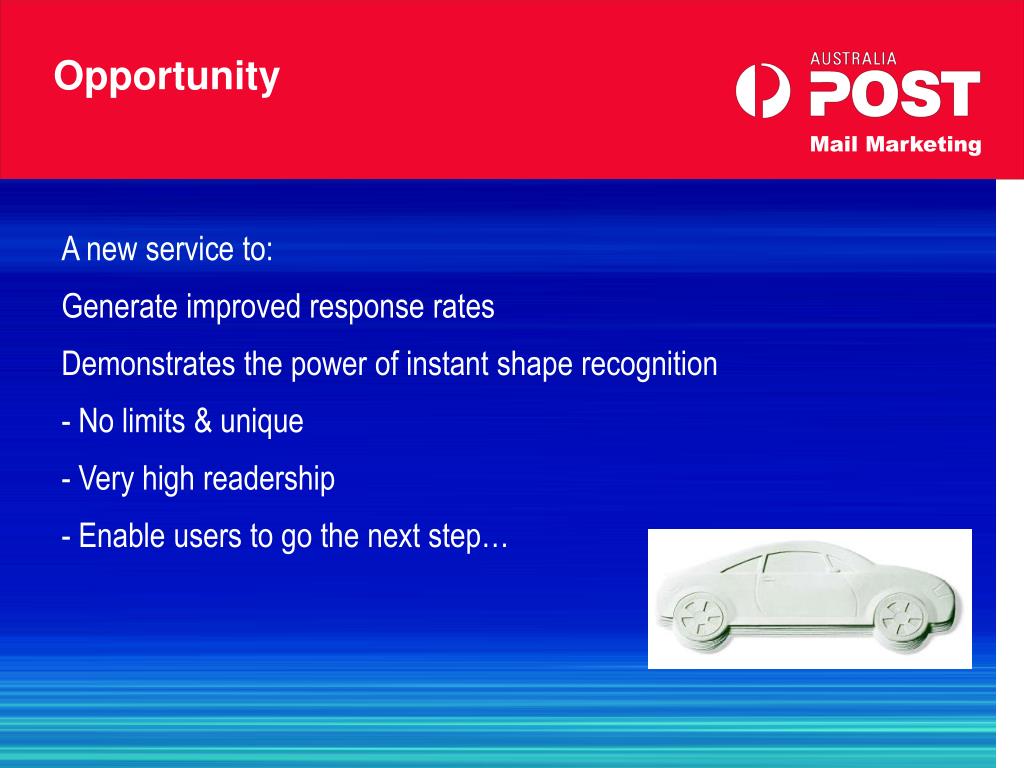 Opportunity

AUSTRALIA POST
Mail Marketing

A new service to:

Generate improved response rates

Demonstrates the power of instant shape recognition

- No limits & unique

- Very high readership

- Enable users to go the next step…